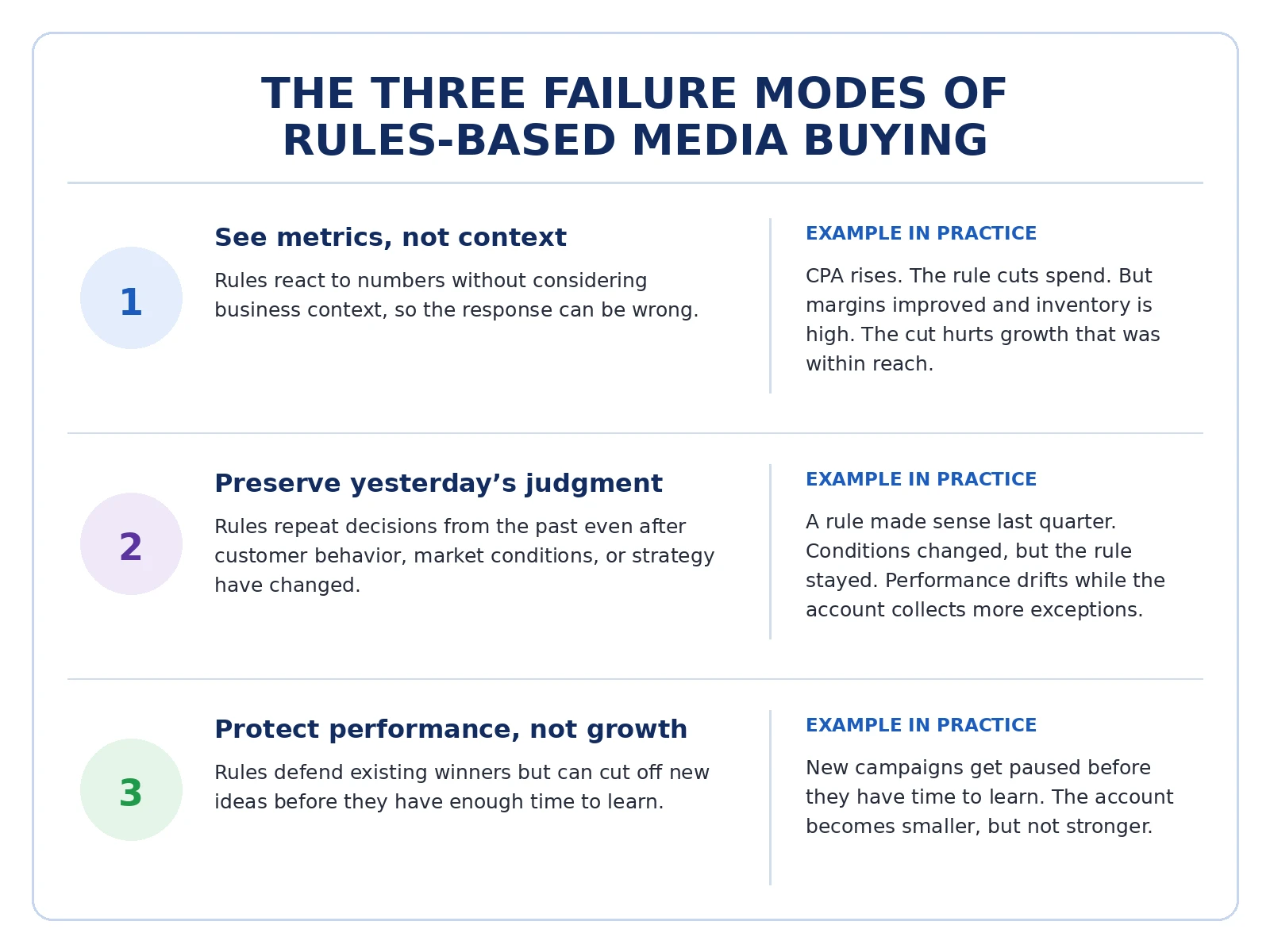 THE THREE FAILURE MODES OF RULES-BASED MEDIA BUYING

1

See metrics, not context

Rules react to numbers without considering business context, so the response can be wrong.

EXAMPLE IN PRACTICE

CPA rises. The rule cuts spend. But margins improved and inventory is high. The cut hurts growth that was within reach.

2

Preserve yesterday’s judgment

Rules repeat decisions from the past even after customer behavior, market conditions, or strategy have changed.

EXAMPLE IN PRACTICE

A rule made sense last quarter. Conditions changed, but the rule stayed. Performance drifts while the account collects more exceptions.

3

Protect performance, not growth

Rules defend existing winners but can cut off new ideas before they have enough time to learn.

EXAMPLE IN PRACTICE

New campaigns get paused before they have time to learn. The account becomes smaller, but not stronger.